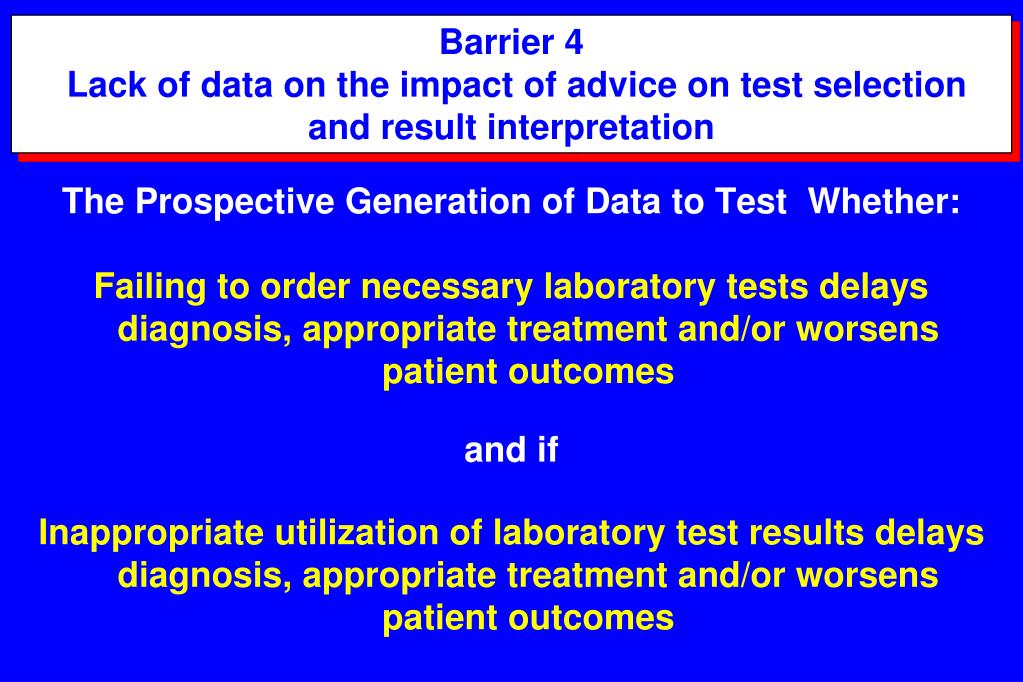 Barrier 4
Lack of data on the impact of advice on test selection and result interpretation

The Prospective Generation of Data to Test Whether:

Failing to order necessary laboratory tests delays diagnosis, appropriate treatment and/or worsens patient outcomes

and if

Inappropriate utilization of laboratory test results delays diagnosis, appropriate treatment and/or worsens patient outcomes